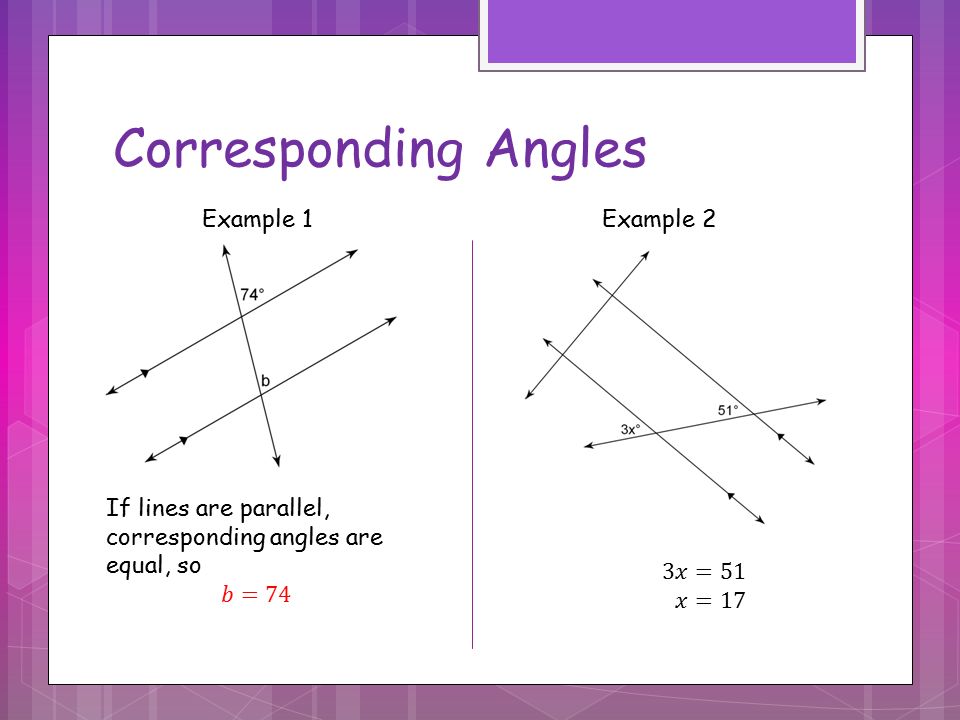 Corresponding Angles

Example 1

74°

b

If lines are parallel, corresponding angles are equal, so
$b = 74$

Example 2

51°

3x°

$3x = 51$
$x = 17$